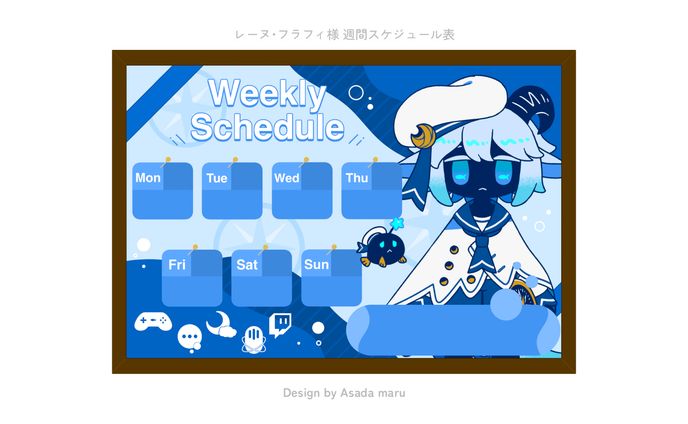 レーヌ・フラフィ様 週間スケジュール表

Weekly Schedule

Mon

Tue

Wed

Thu

Fri

Sat

Sun

Design by Asada maru